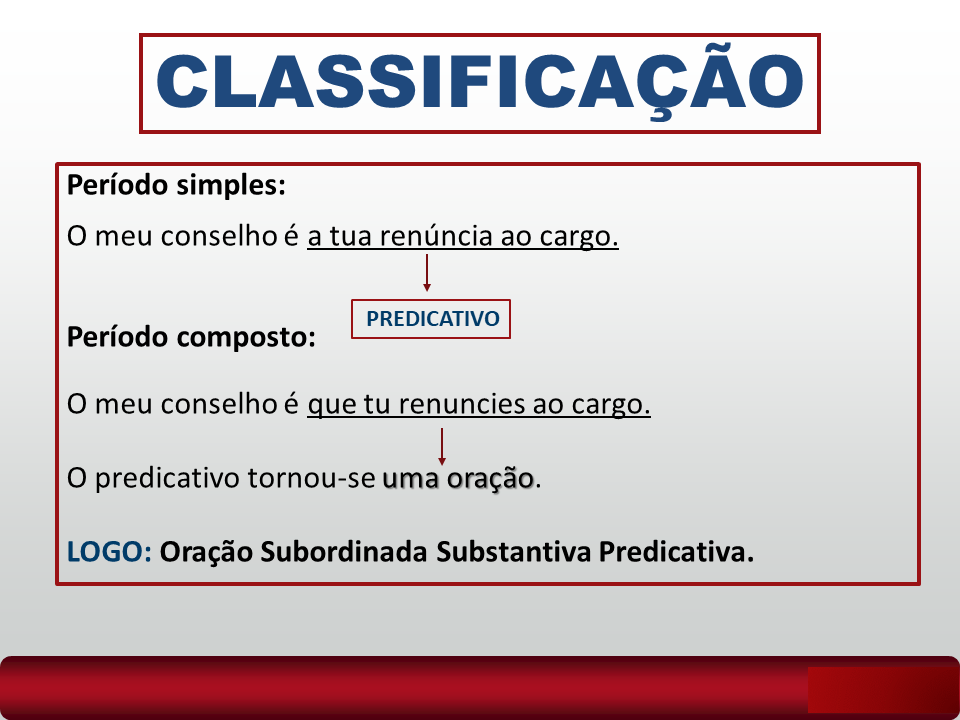 CLASSIFICAÇÃO

Período simples:

O meu conselho é a tua renúncia ao cargo.

PREDICATIVO

Período composto:

O meu conselho é que tu renuncies ao cargo.

O predicativo tornou-se uma oração.

LOGO: Oração Subordinada Substantiva Predicativa.